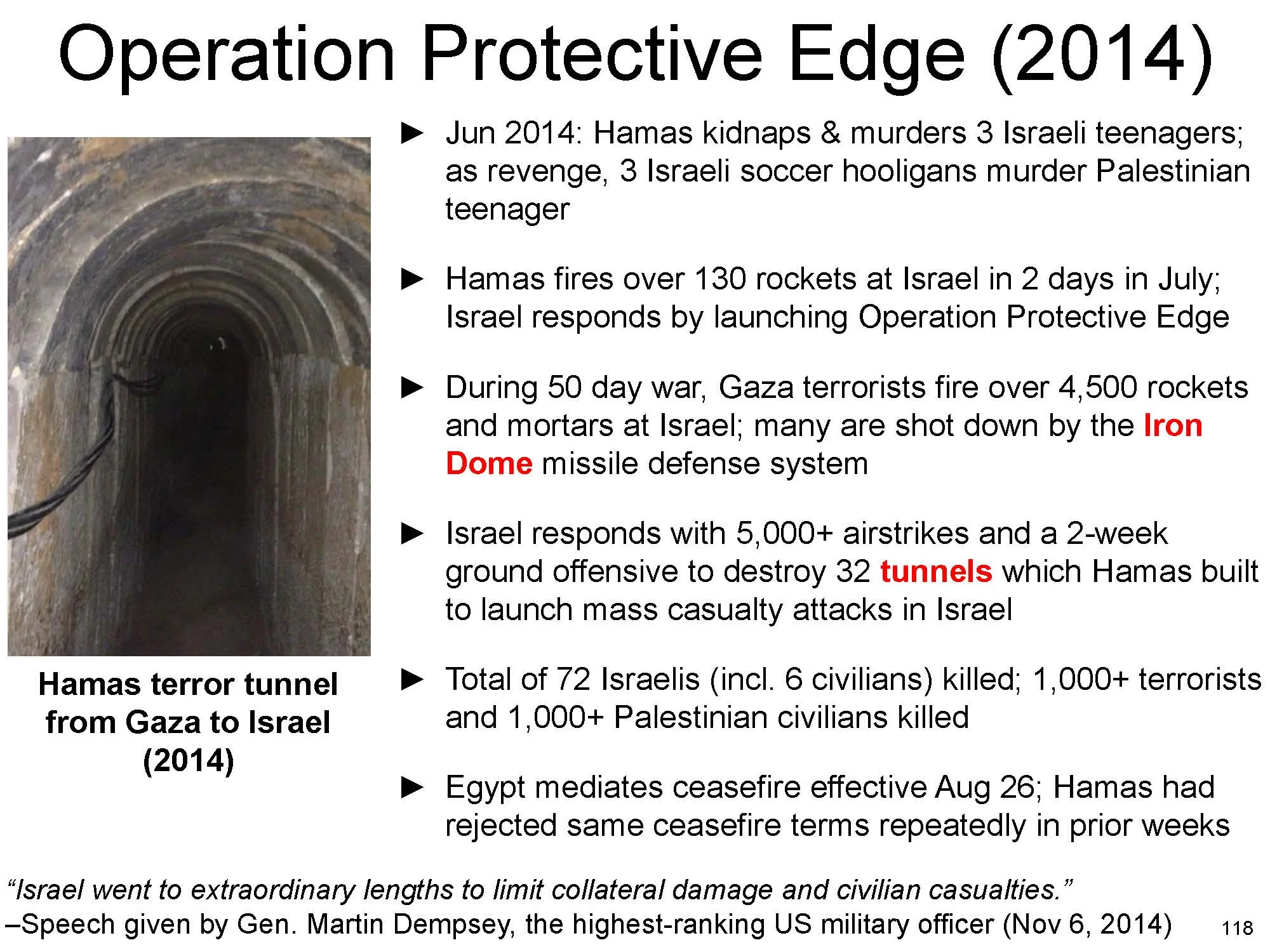 Operation Protective Edge (2014)

Hamas terror tunnel from Gaza to Israel (2014)

► Jun 2014: Hamas kidnaps & murders 3 Israeli teenagers; as revenge, 3 Israeli soccer hooligans murder Palestinian teenager

► Hamas fires over 130 rockets at Israel in 2 days in July; Israel responds by launching Operation Protective Edge

► During 50 day war, Gaza terrorists fire over 4,500 rockets and mortars at Israel; many are shot down by the Iron Dome missile defense system

► Israel responds with 5,000+ airstrikes and a 2-week ground offensive to destroy 32 tunnels which Hamas built to launch mass casualty attacks in Israel

► Total of 72 Israelis (incl. 6 civilians) killed; 1,000+ terrorists and 1,000+ Palestinian civilians killed

► Egypt mediates ceasefire effective Aug 26; Hamas had rejected same ceasefire terms repeatedly in prior weeks

“Israel went to extraordinary lengths to limit collateral damage and civilian casualties.”
–Speech given by Gen. Martin Dempsey, the highest-ranking US military officer (Nov 6, 2014)

118